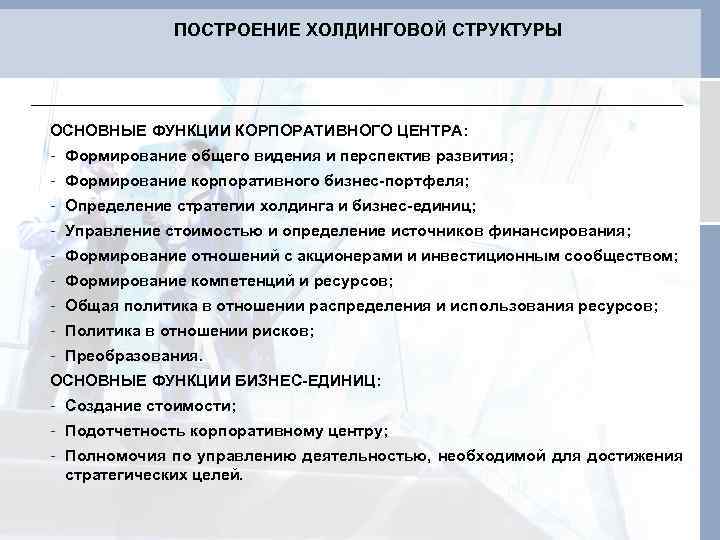 ПОСТРОЕНИЕ ХОЛДИНГОВОЙ СТРУКТУРЫ

ОСНОВНЫЕ ФУНКЦИИ КОРПОРАТИВНОГО ЦЕНТРА:
- Формирование общего видения и перспектив развития;
- Формирование корпоративного бизнес-портфеля;
- Определение стратегии холдинга и бизнес-единиц;
- Управление стоимостью и определение источников финансирования;
- Формирование отношений с акционерами и инвестиционным сообществом;
- Формирование компетенций и ресурсов;
- Общая политика в отношении распределения и использования ресурсов;
- Политика в отношении рисков;
- Преобразования.
ОСНОВНЫЕ ФУНКЦИИ БИЗНЕС-ЕДИНИЦ:
- Создание стоимости;
- Подотчетность корпоративному центру;
- Полномочия по управлению деятельностью, необходимой для достижения стратегических целей.